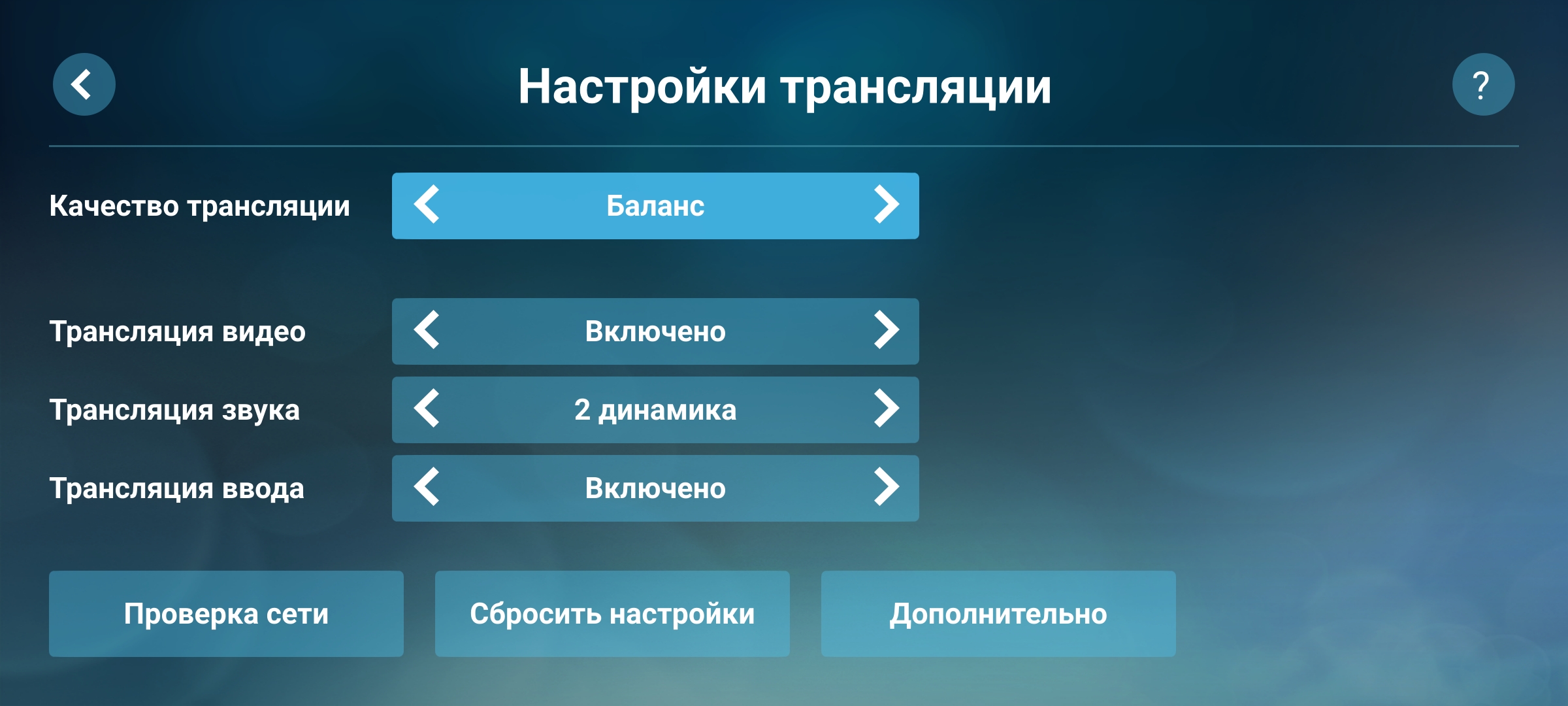 Настройки трансляции

?

Качество трансляции

Баланс

Трансляция видео

Включено

Трансляция звука

2 динамика

Трансляция ввода

Включено

Проверка сети

Сбросить настройки

Дополнительно